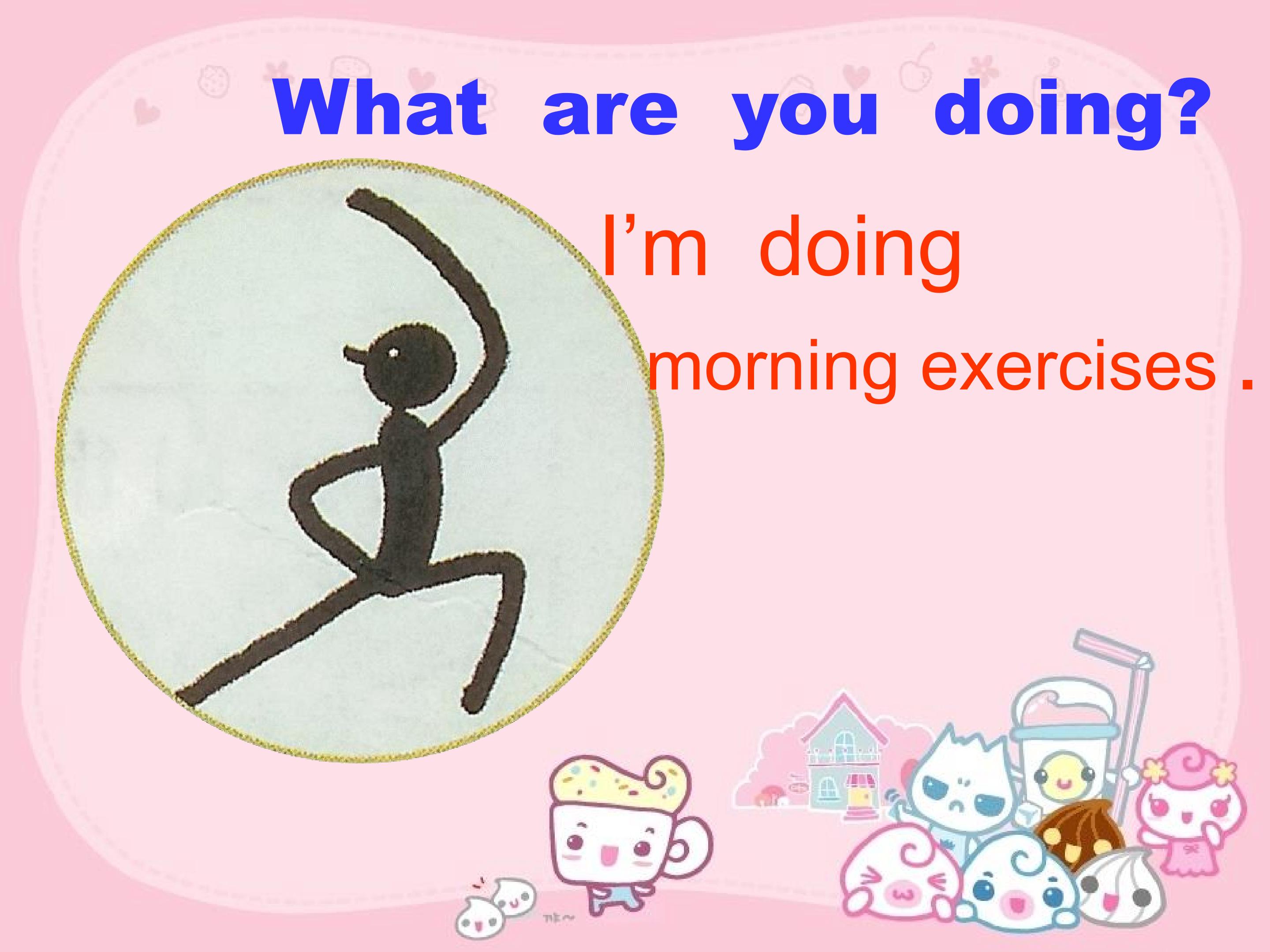 What are you doing?

I’m doing morning exercises .